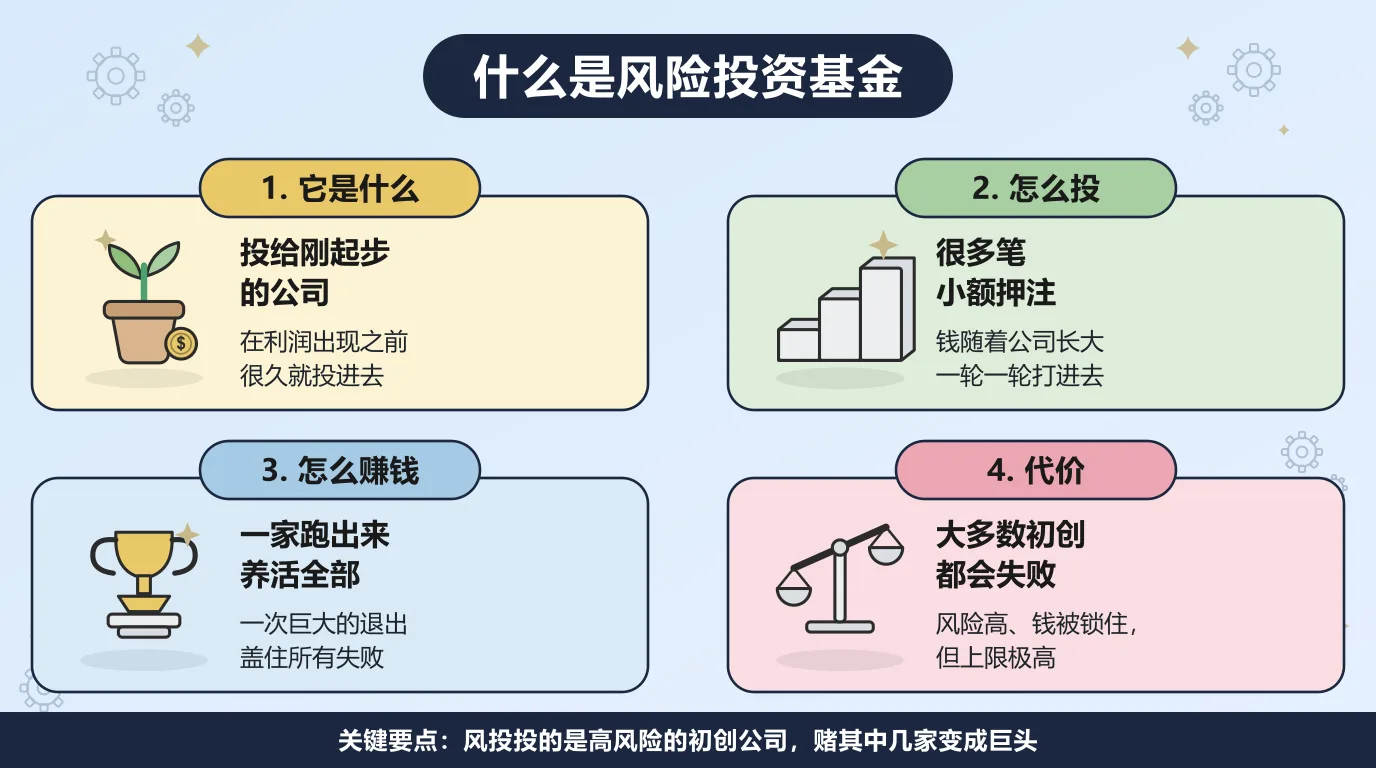 什么是风险投资基金

1. 它是什么

投给刚起步的公司

在利润出现之前很久就投进去

2. 怎么投

很多笔小额押注

钱随着公司长大一轮一轮打进去

3. 怎么赚钱

一家跑出来养活全部

一次巨大的退出盖住所有失败

4. 代价

大多数初创都会失败

风险高、钱被锁住，但上限极高

关键要点：风投投的是高风险的初创公司，赌其中几家变成巨头